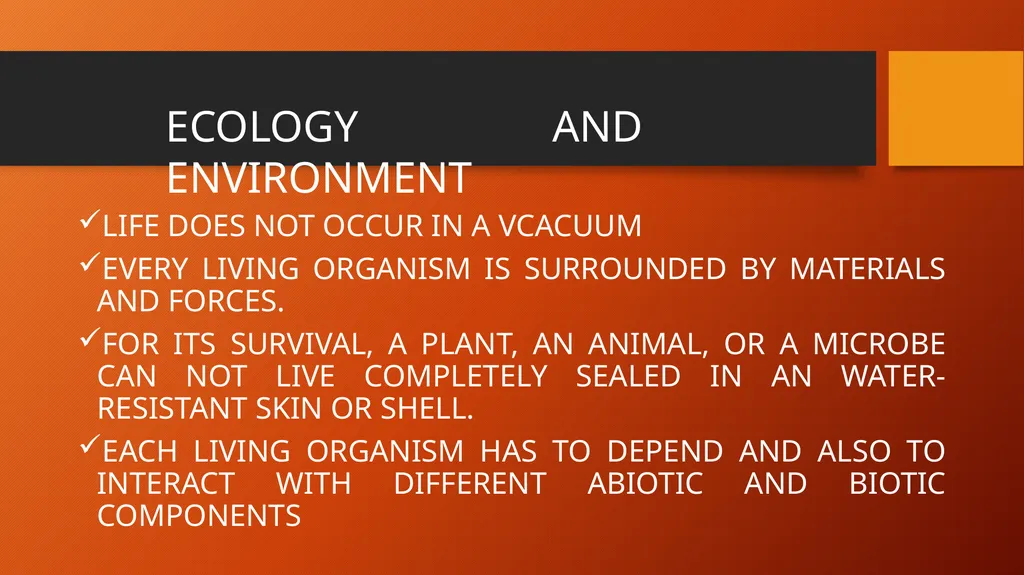 ECOLOGY AND ENVIRONMENT

✓LIFE DOES NOT OCCUR IN A VCACUUM

✓EVERY LIVING ORGANISM IS SURROUNDED BY MATERIALS AND FORCES.

✓FOR ITS SURVIVAL, A PLANT, AN ANIMAL, OR A MICROBE CAN NOT LIVE COMPLETELY SEALED IN AN WATER-RESISTANT SKIN OR SHELL.

✓EACH LIVING ORGANISM HAS TO DEPEND AND ALSO TO INTERACT WITH DIFFERENT ABIOTIC AND BIOTIC COMPONENTS